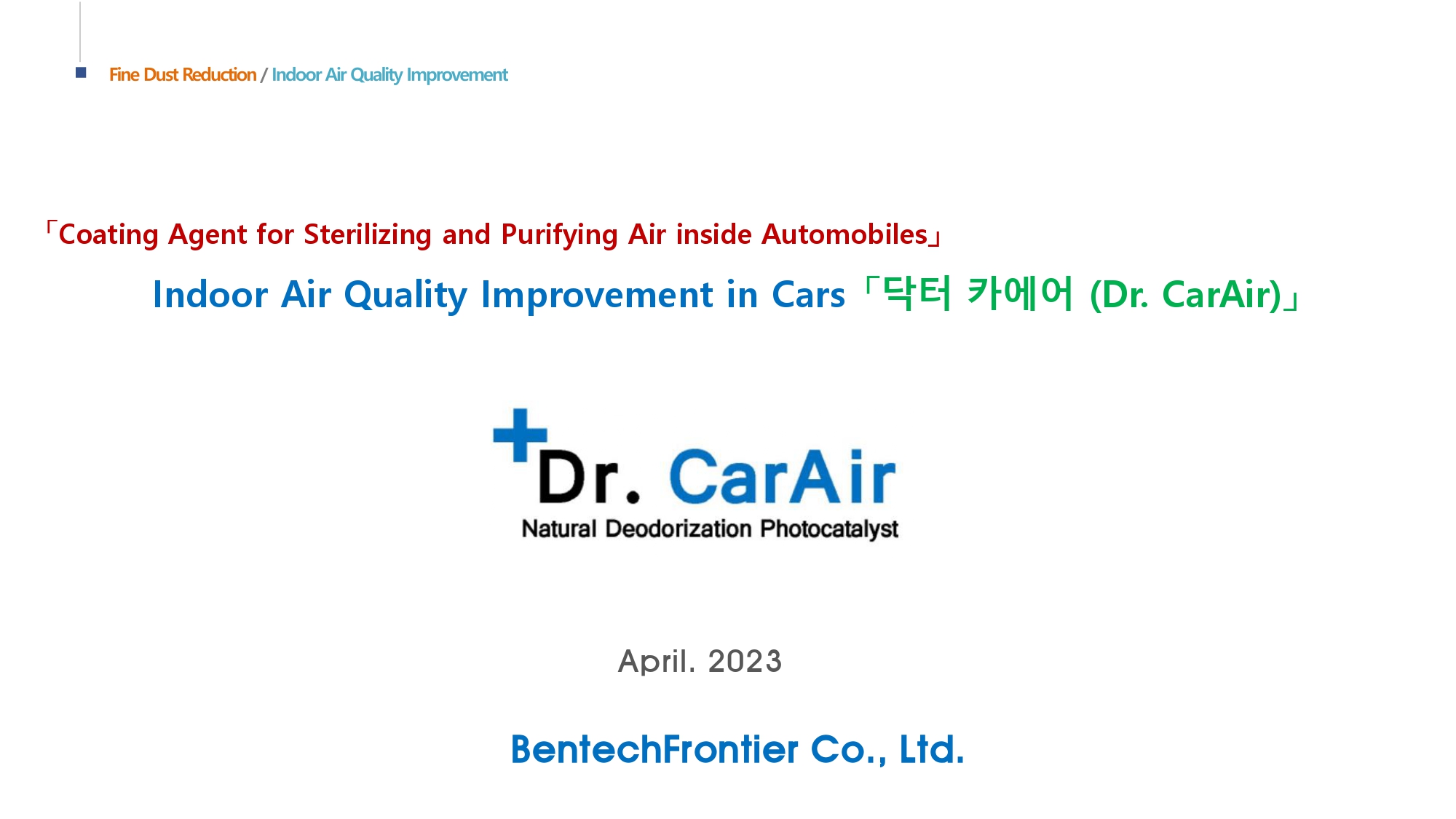 Fine Dust Reduction / Indoor Air Quality Improvement

「Coating Agent for Sterilizing and Purifying Air inside Automobiles」

Indoor Air Quality Improvement in Cars「닥터 카에어 (Dr. CarAir)」

Dr. CarAir
Natural Deodorization Photocatalyst

April. 2023

BentechFrontier Co., Ltd.